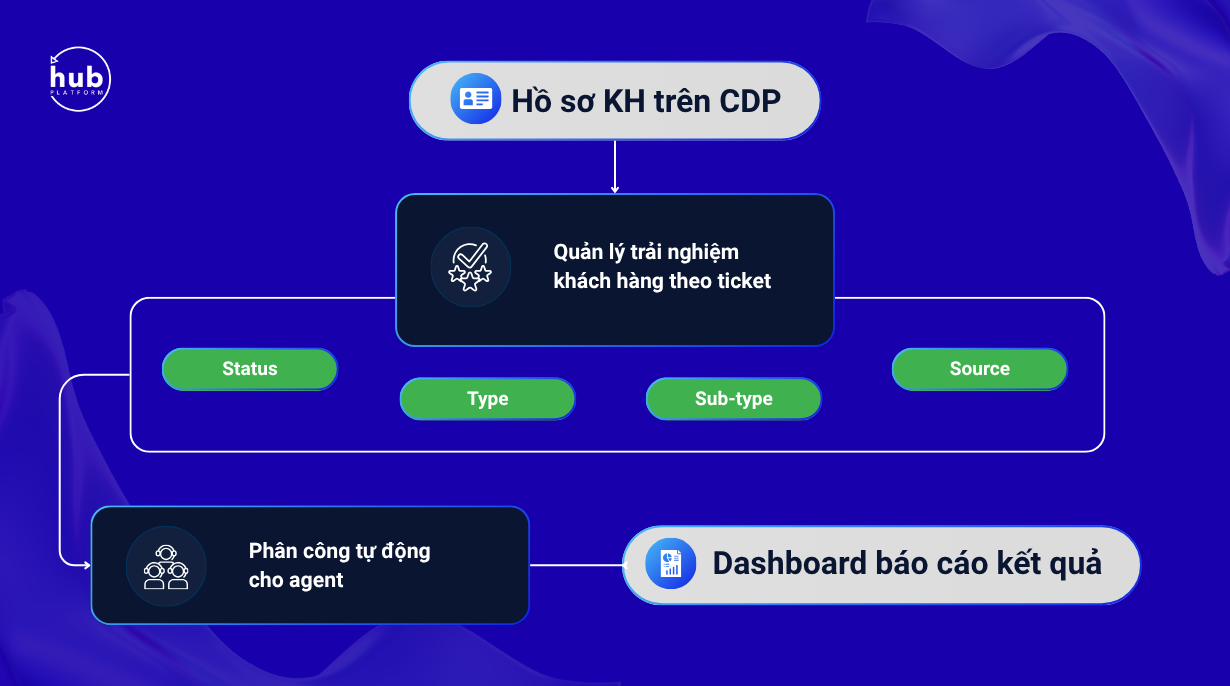 hub
PLATFORM

Hồ sơ KH trên CDP

Quản lý trải nghiệm khách hàng theo ticket

Status

Type

Sub-type

Source

Phân công tự động cho agent

Dashboard báo cáo kết quả